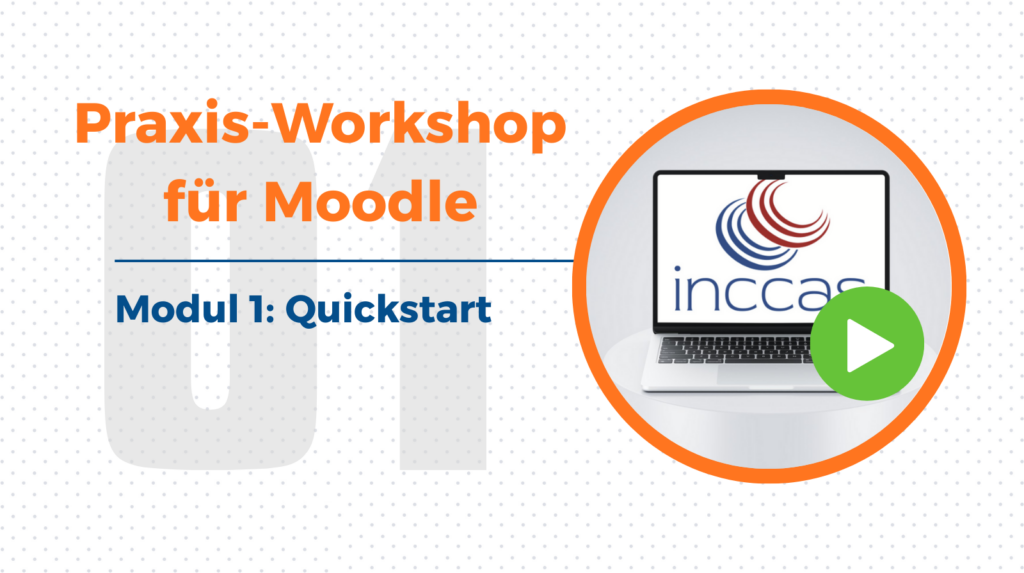 01

Praxis-Workshop für Moodle

Modul 1: Quickstart

inccas